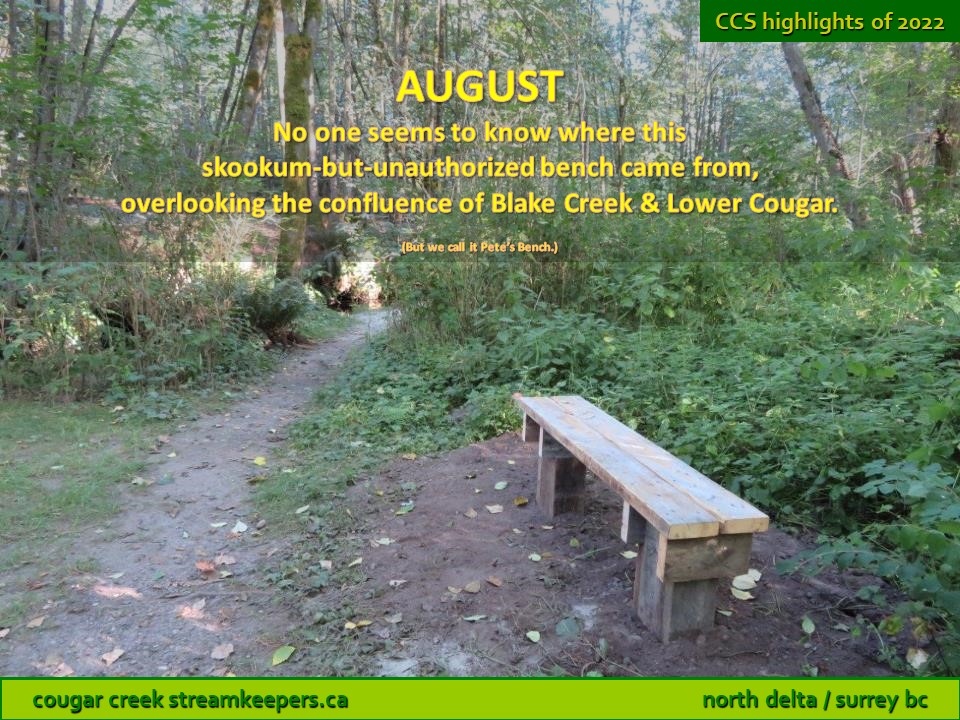 CCS highlights of 2022

AUGUST

No one seems to know where this skookum-but-unauthorized bench came from, overlooking the confluence of Blake Creek & Lower Cougar.

(But we call it Pete's Bench.)

cougar creek streamkeepers.ca

north delta / surrey bc